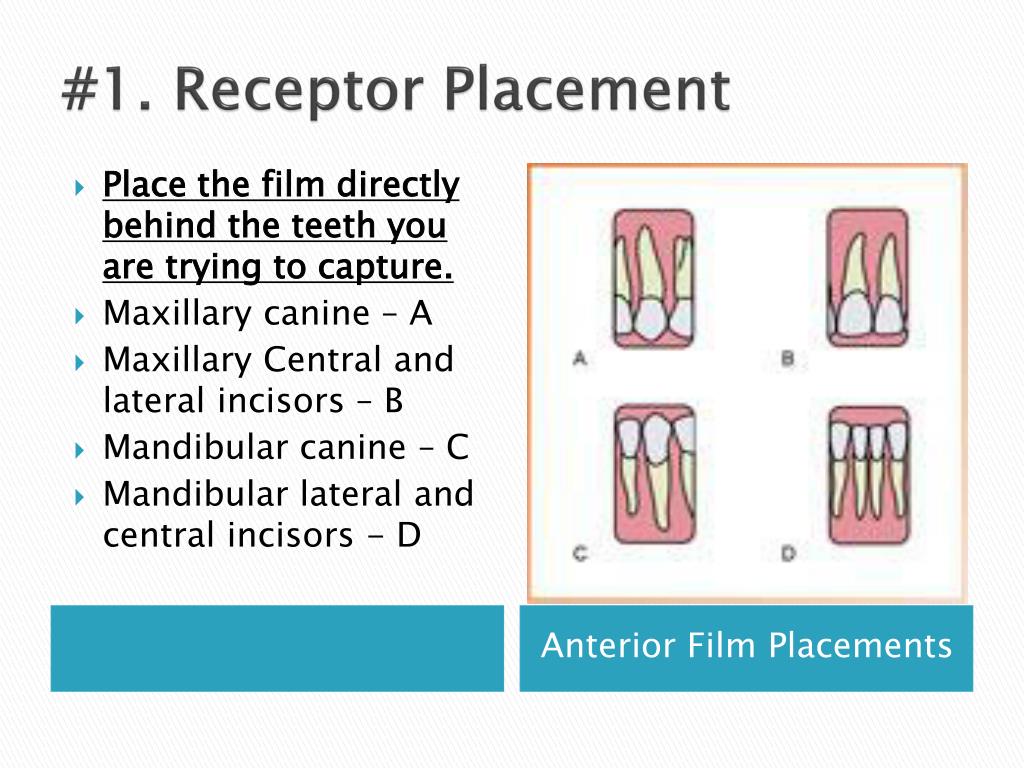 #1. Receptor Placement

Place the film directly behind the teeth you are trying to capture.
Maxillary canine – A
Maxillary Central and lateral incisors – B
Mandibular canine – C
Mandibular lateral and central incisors - D

A
B
C
D

Anterior Film Placements